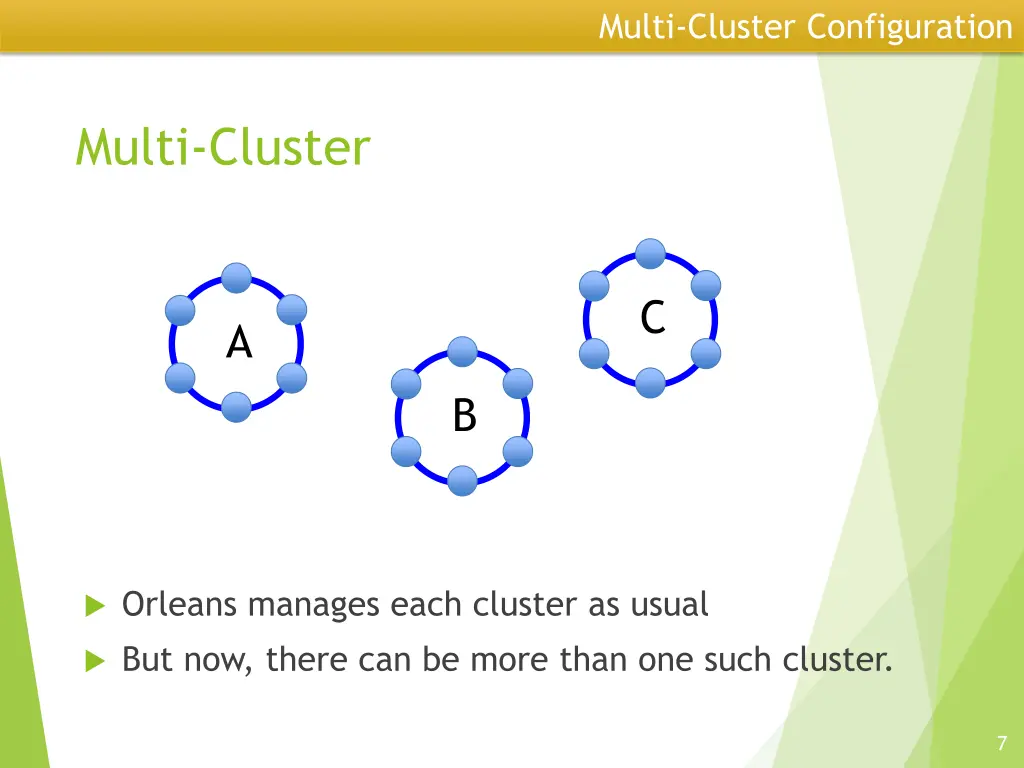 Multi-Cluster Configuration

Multi-Cluster

A

B

C

Orleans manages each cluster as usual

But now, there can be more than one such cluster.

7